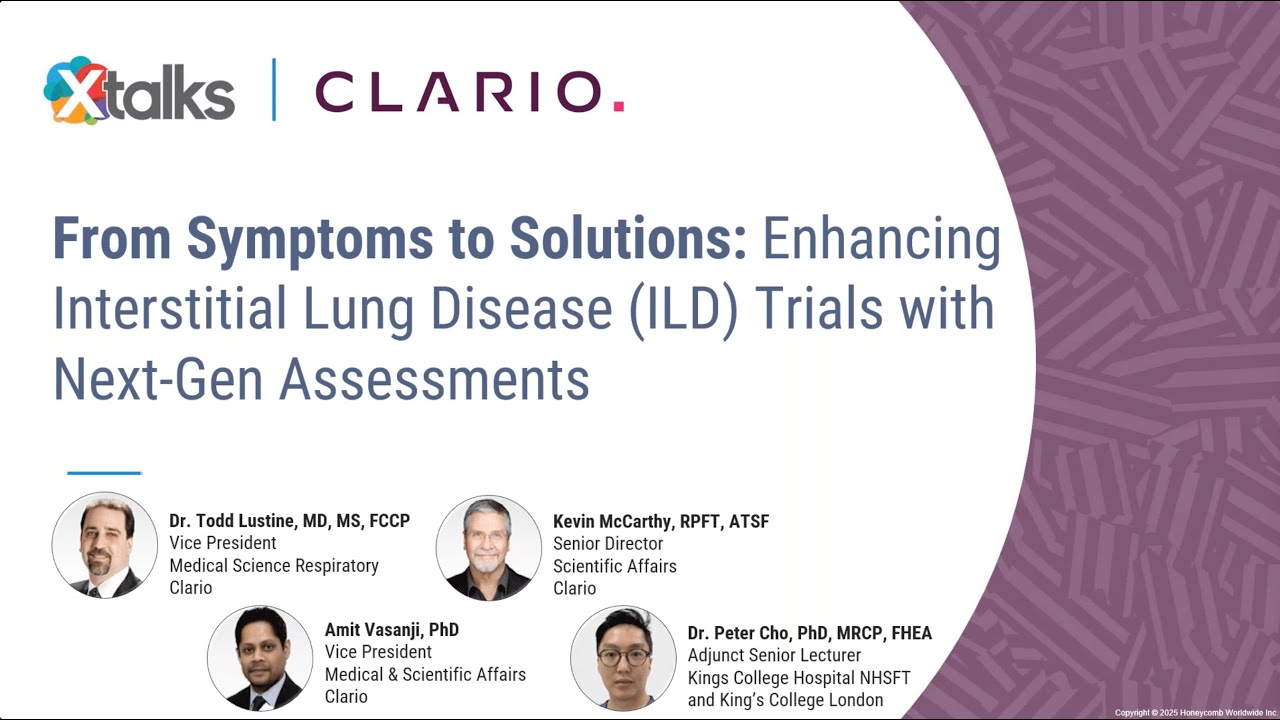 Xtalks | CLARIO.

From Symptoms to Solutions: Enhancing Interstitial Lung Disease (ILD) Trials with Next-Gen Assessments

Dr. Todd Lustine, MD, MS, FCCP
Vice President
Medical Science Respiratory
Clario

Kevin McCarthy, RPFT, ATSF
Senior Director
Scientific Affairs
Clario

Amit Vasanji, PhD
Vice President
Medical & Scientific Affairs
Clario

Dr. Peter Cho, PhD, MRCP, FHEA
Adjunct Senior Lecturer
Kings College Hospital NHSFT
and King's College London

Copyright © 2025 Honeycomb Worldwide Inc.